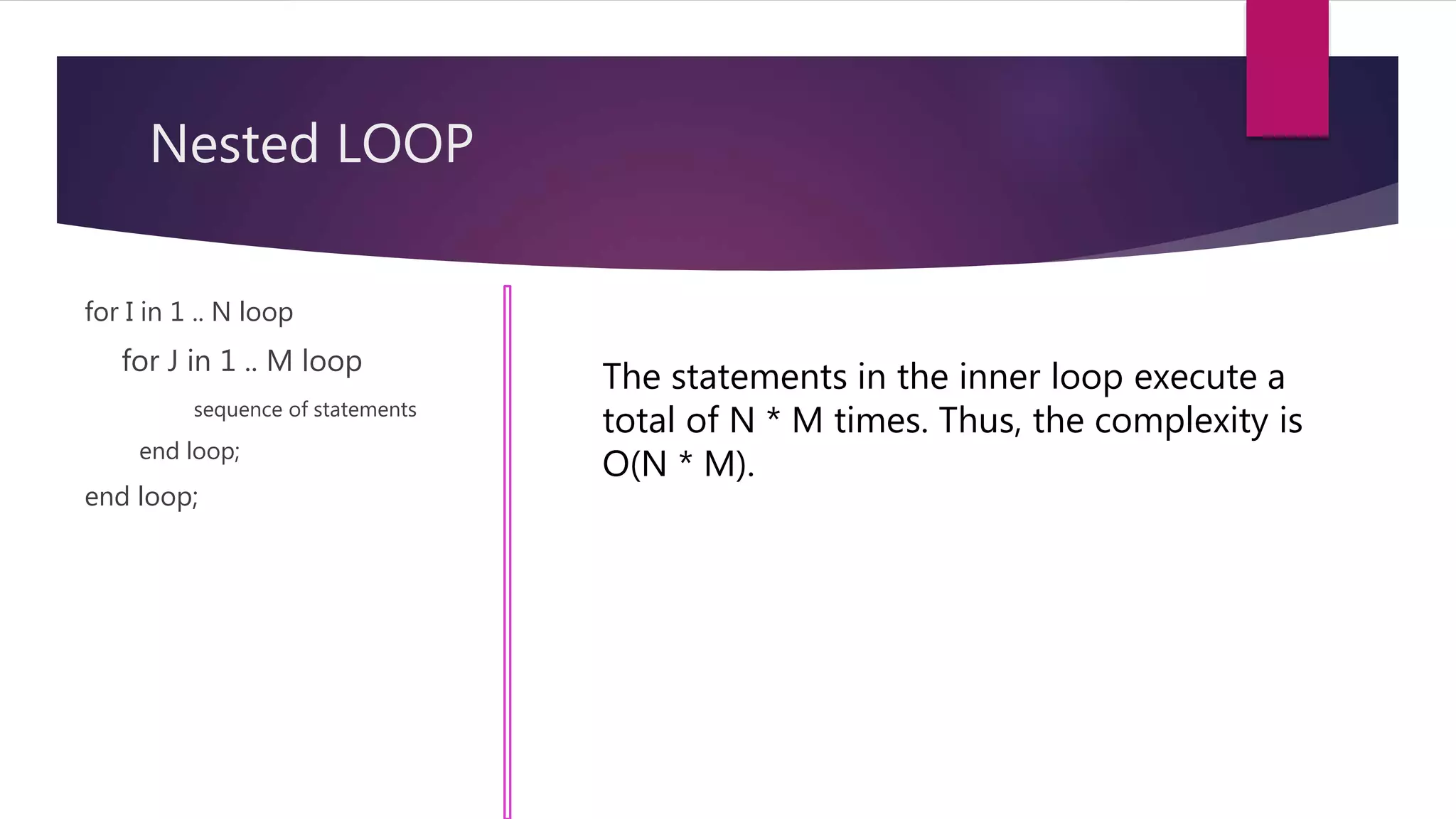 Nested LOOP

for I in 1 .. N loop

for J in 1 .. M loop

sequence of statements

end loop;

end loop;

The statements in the inner loop execute a total of N * M times. Thus, the complexity is O(N * M).